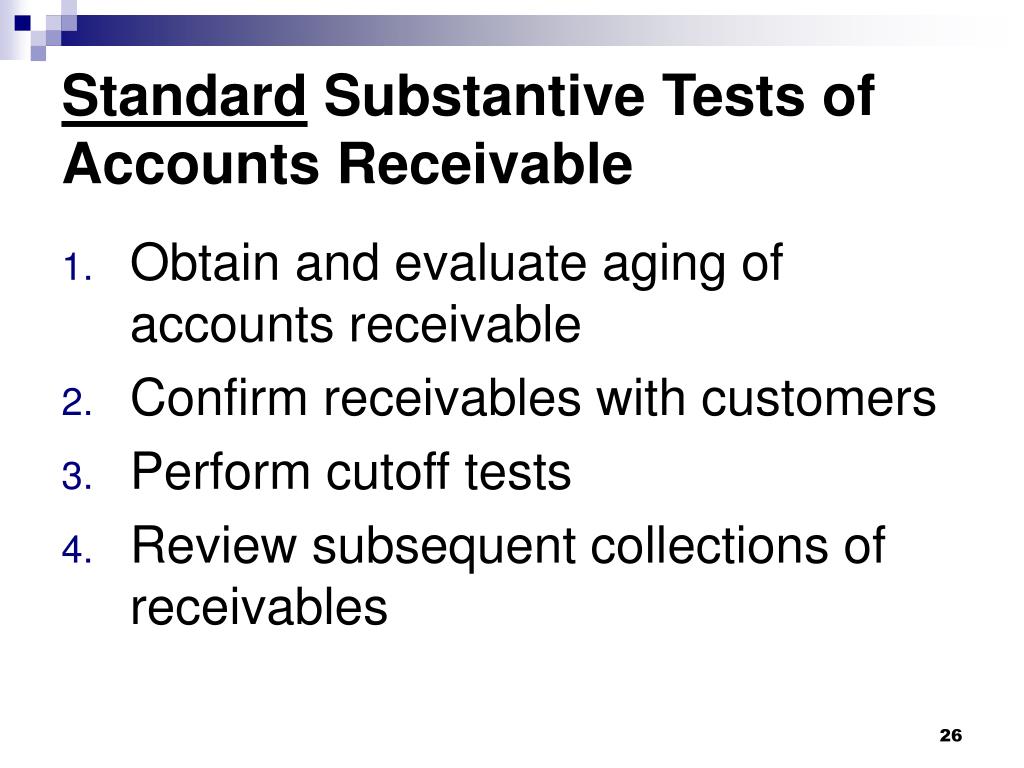 Standard Substantive Tests of Accounts Receivable

1. Obtain and evaluate aging of accounts receivable
2. Confirm receivables with customers
3. Perform cutoff tests
4. Review subsequent collections of receivables

26